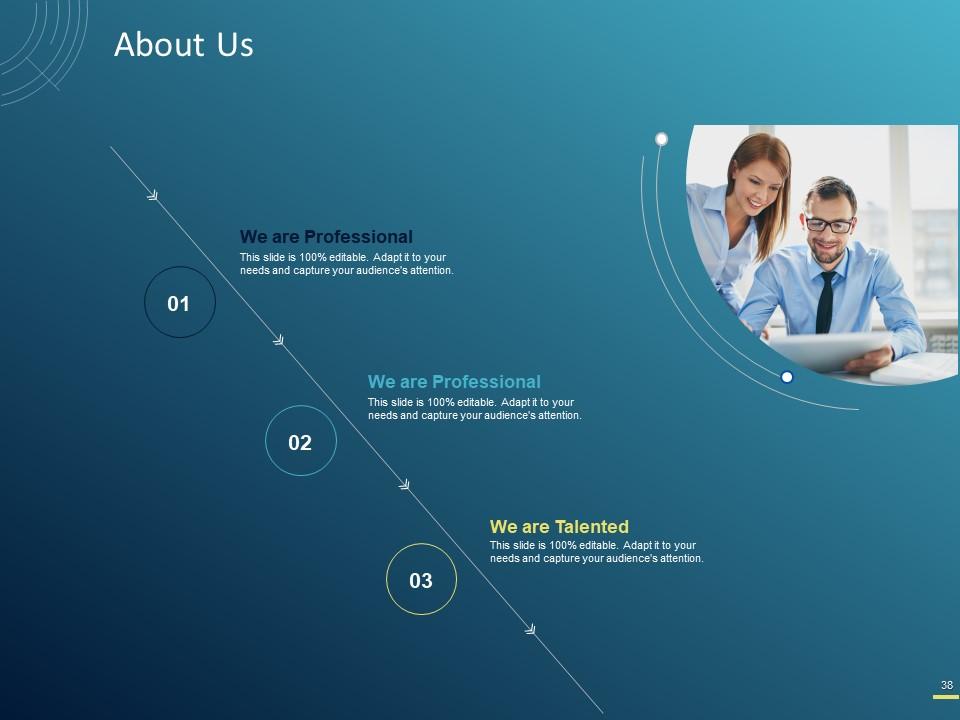 About Us

We are Professional
This slide is 100% editable. Adapt it to your needs and capture your audience's attention.

01

We are Professional
This slide is 100% editable. Adapt it to your needs and capture your audience's attention.

02

We are Talented
This slide is 100% editable. Adapt it to your needs and capture your audience's attention.

03

38